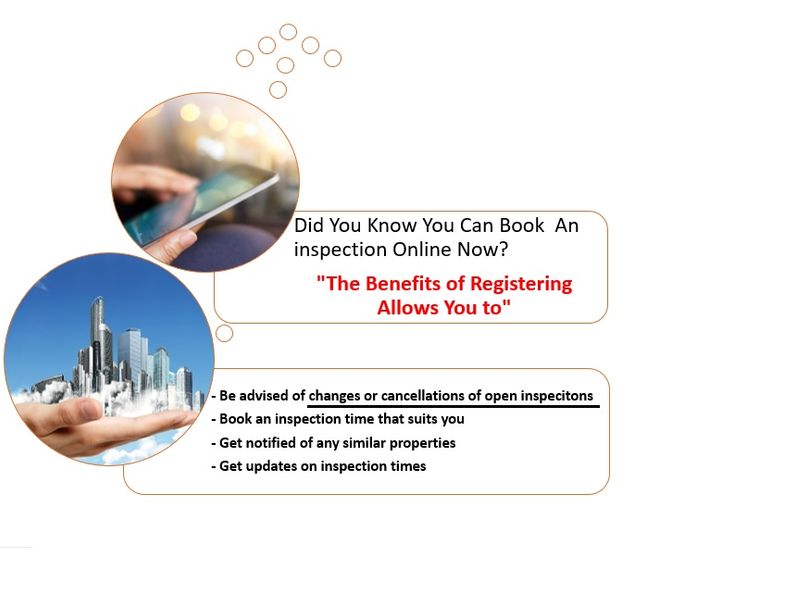 Did You Know You Can Book An inspection Online Now?

"The Benefits of Registering Allows You to"

- Be advised of changes or cancellations of open inspecitons
- Book an inspection time that suits you
- Get notified of any similar properties
- Get updates on inspection times